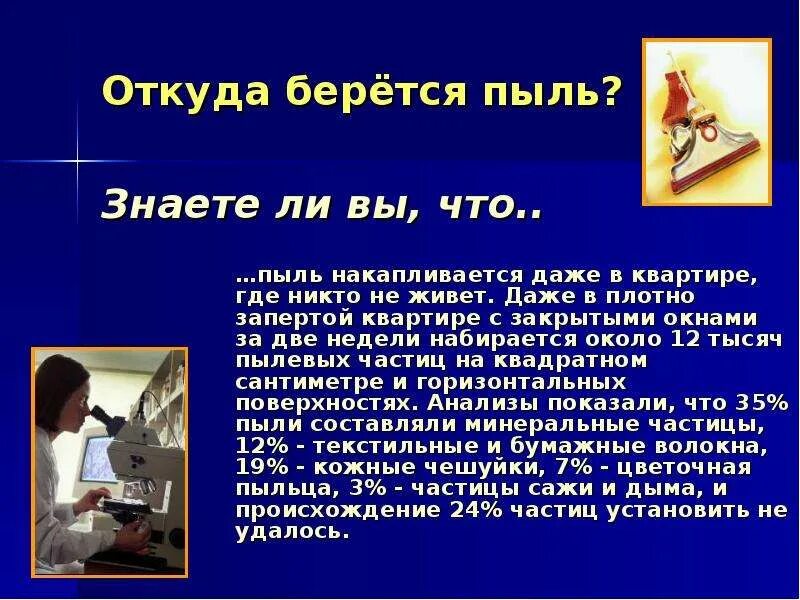 Откуда берётся пыль?

Знаете ли вы, что..

…пыль накапливается даже в квартире, где никто не живет. Даже в плотно запертой квартире с закрытыми окнами за две недели набирается около 12 тысяч пылевых частиц на квадратном сантиметре и горизонтальных поверхностях. Анализы показали, что 35% пыли составляли минеральные частицы, 12% - текстильные и бумажные волокна, 19% - кожные чешуйки, 7% - цветочная пыльца, 3% - частицы сажи и дыма, и происхождение 24% частиц установить не удалось.